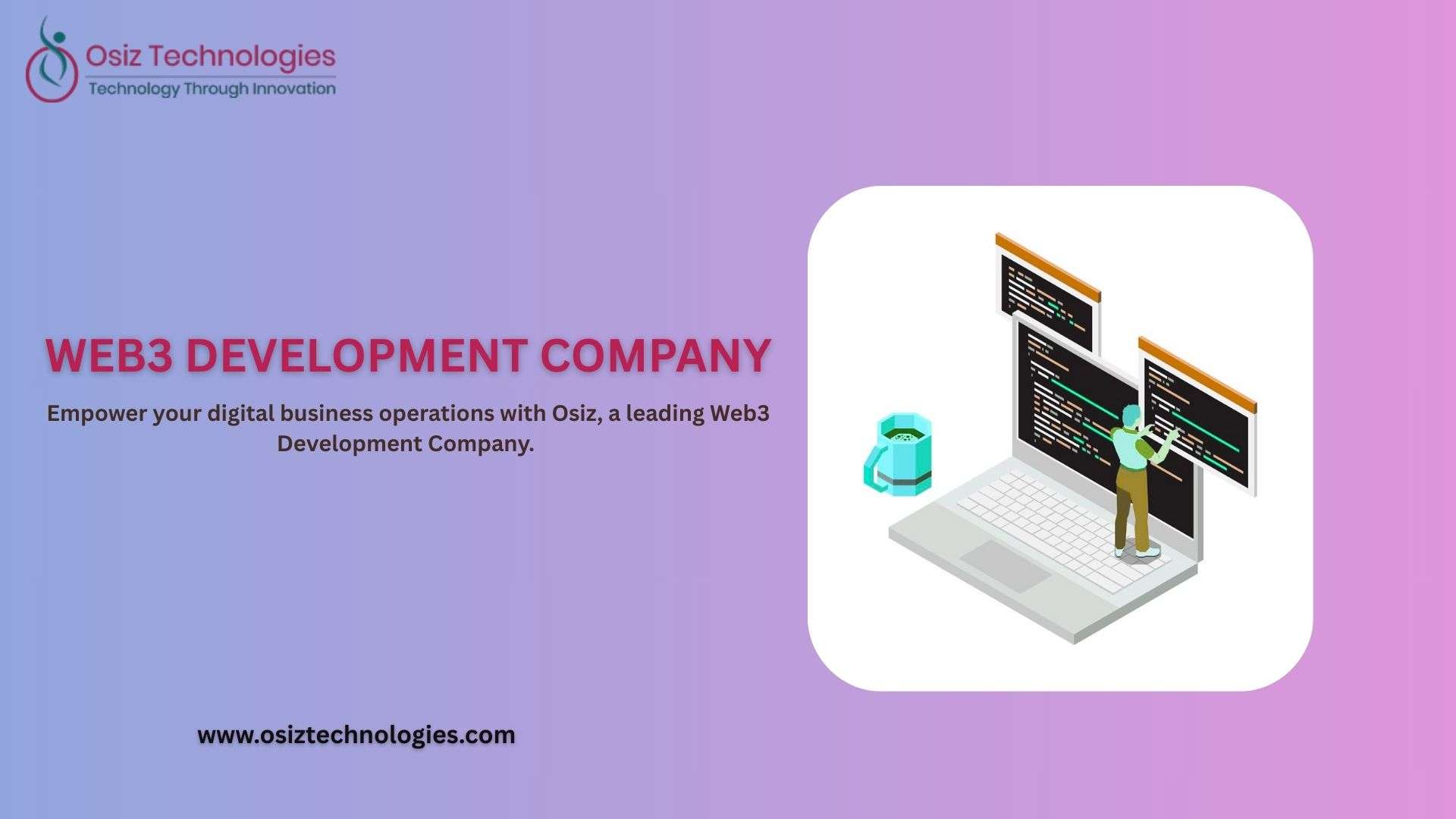 Osiz Technologies
Technology Through Innovation

WEB3 DEVELOPMENT COMPANY

Empower your digital business operations with Osiz, a leading Web3 Development Company.

www.osiztechnologies.com